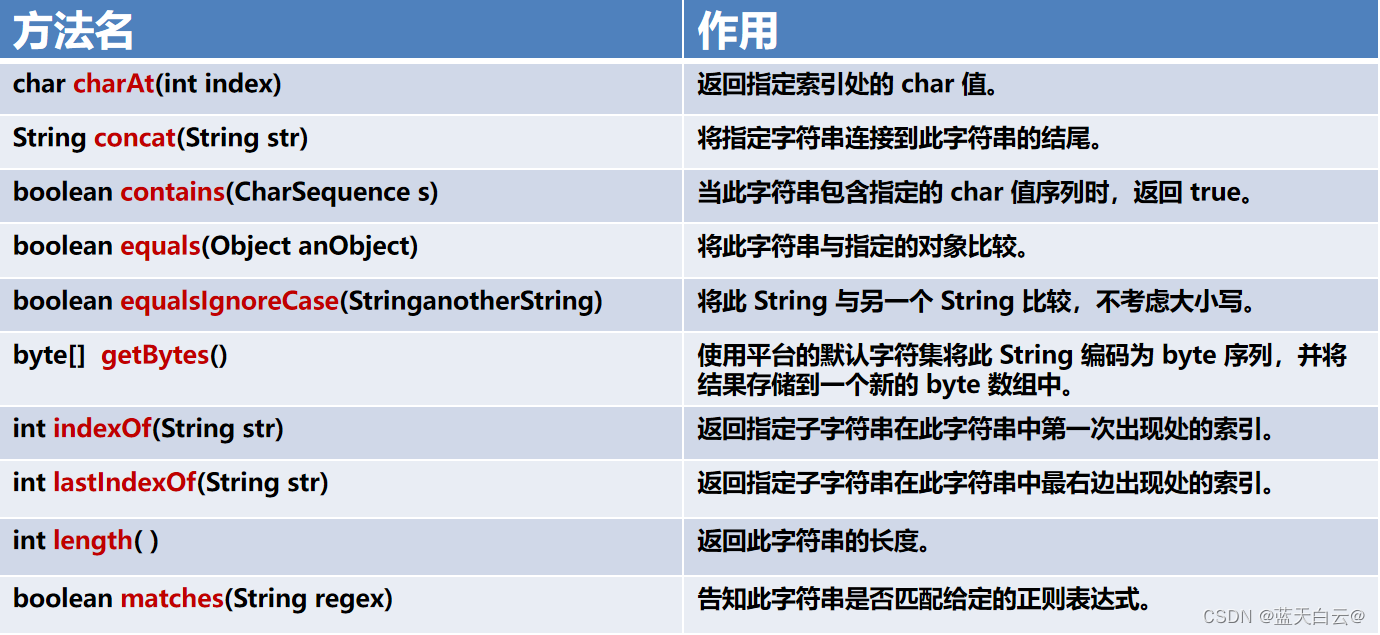 | 方法名 | 作用 |
|---|---|
| char charAt(int index) | 返回指定索引处的 char 值。 |
| String concat(String str) | 将指定字符串连接到此字符串的结尾。 |
| boolean contains(CharSequence s) | 当此字符串包含指定的 char 值序列时，返回 true。 |
| boolean equals(Object anObject) | 将此字符串与指定的对象比较。 |
| boolean equalsIgnoreCase(StringanotherString) | 将此 String 与另一个 String 比较，不考虑大小写。 |
| byte[]  getBytes() | 使用平台的默认字符集将此 String 编码为 byte 序列，并将结果存储到一个新的 byte 数组中。 |
| int indexOf(String str) | 返回指定子字符串在此字符串中第一次出现处的索引。 |
| int lastIndexOf(String str) | 返回指定子字符串在此字符串中最右边出现处的索引。 |
| int length( ) | 返回此字符串的长度。 |
| boolean matches(String regex) | 告知此字符串是否匹配给定的正则表达式。 |

CSDN @蓝天白云@